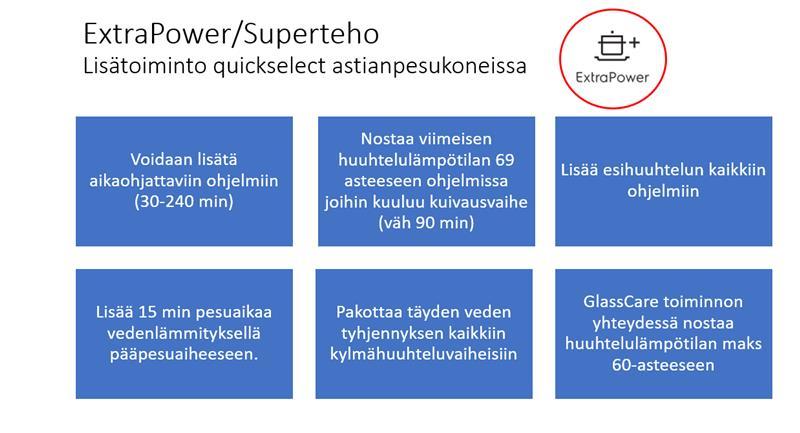 ExtraPower/Superteho
Lisätoiminto quickselect astianpesukoneissa

ExtraPower

Voidaan lisätä aikaohjattaviin ohjelmiin (30-240 min)

Nostaa viimeisen huuhtelulämpötilan 69 asteeseen ohjelmissa joihin kuuluu kuivausvaihe (väh 90 min)

Lisää esihuuhtelun kaikkiin ohjelmiin

Lisää 15 min pesuaikaa vedenlämmityksellä pääpesuaiheeseen.

Pakottaa täyden veden tyhjennyksen kaikkiin kylmähuuhteluvaiheisiin

GlassCare toiminnon yhteydessä nostaa huuhtelulämpötilan maks 60-asteeseen